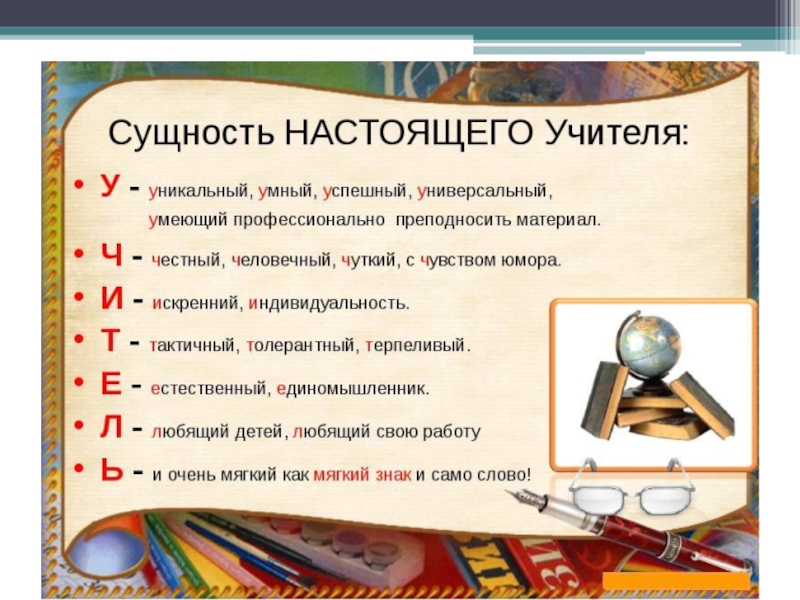 Сущность НАСТОЯЩЕГО Учителя:

• У - уникальный, умный, успешный, универсальный, умеющий профессионально преподносить материал.

• Ч - честный, человечный, чуткий, с чувством юмора.

• И - искренний, индивидуальность.

• Т - тактичный, толерантный, терпеливый.

• Е - естественный, единомышленник.

• Л - любящий детей, любящий свою работу

• Ь - и очень мягкий как мягкий знак и само слово!